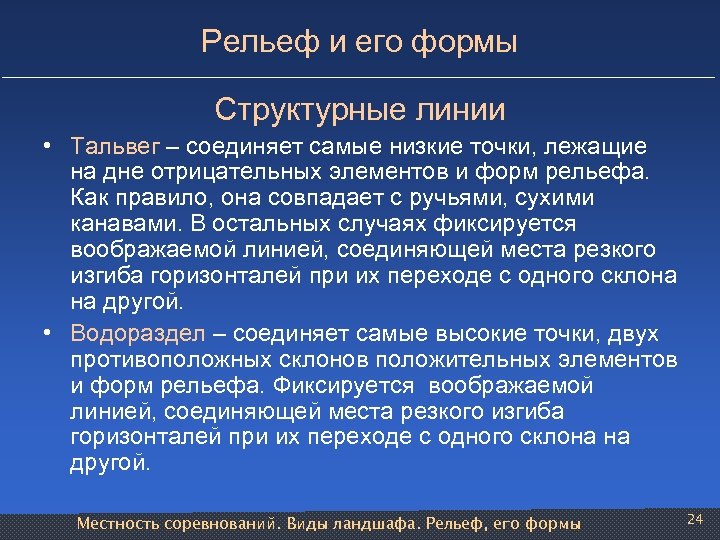 Рельеф и его формы

Структурные линии

• Тальвег – соединяет самые низкие точки, лежащие на дне отрицательных элементов и форм рельефа. Как правило, она совпадает с ручьями, сухими канавами. В остальных случаях фиксируется воображаемой линией, соединяющей места резкого изгиба горизонталей при их переходе с одного склона на другой.

• Водораздел – соединяет самые высокие точки, двух противоположных склонов положительных элементов и форм рельефа. Фиксируется воображаемой линией, соединяющей места резкого изгиба горизонталей при их переходе с одного склона на другой.

Местность соревнований. Виды ландшафа. Рельеф, его формы

24